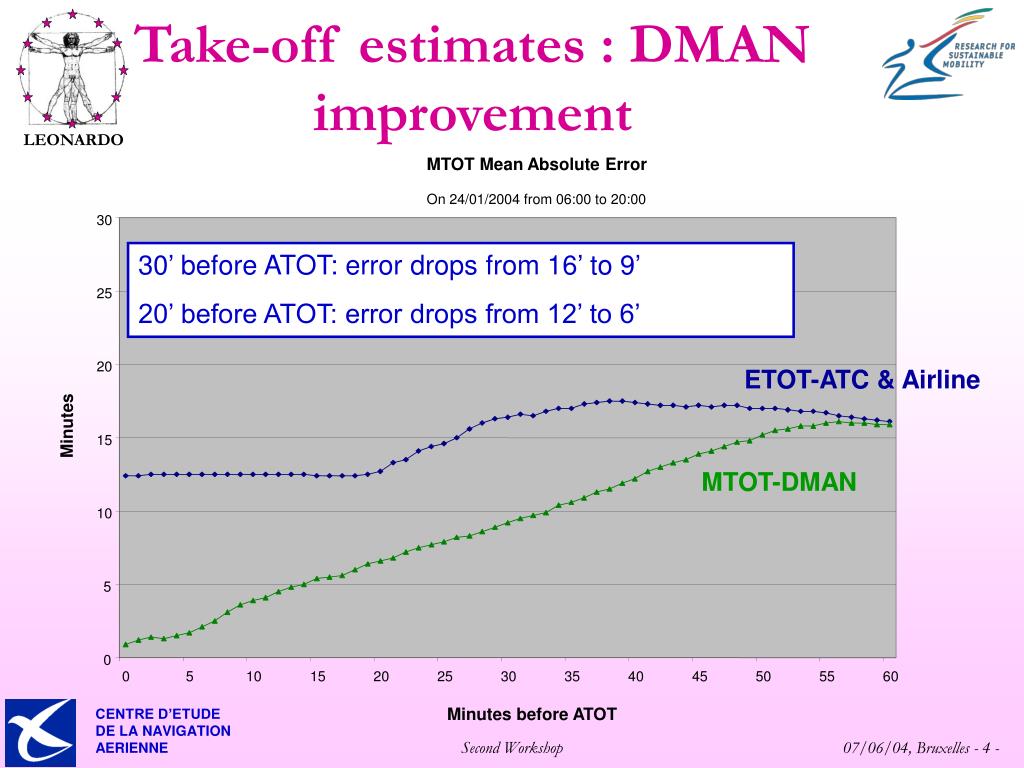 LEONARDO

Take-off estimates : DMAN improvement

RESEARCH FOR SUSTAINABLE MOBILITY

MTOT Mean Absolute Error

On 24/01/2004 from 06:00 to 20:00

30’ before ATOT: error drops from 16’ to 9’

20’ before ATOT: error drops from 12’ to 6’

ETOT-ATC & Airline

MTOT-DMAN

Minutes

30
25
20
15
10
5
0

0 5 10 15 20 25 30 35 40 45 50 55 60

Minutes before ATOT

CENTRE D’ETUDE DE LA NAVIGATION AERIENNE

Second Workshop

07/06/04, Bruxelles - 4 -